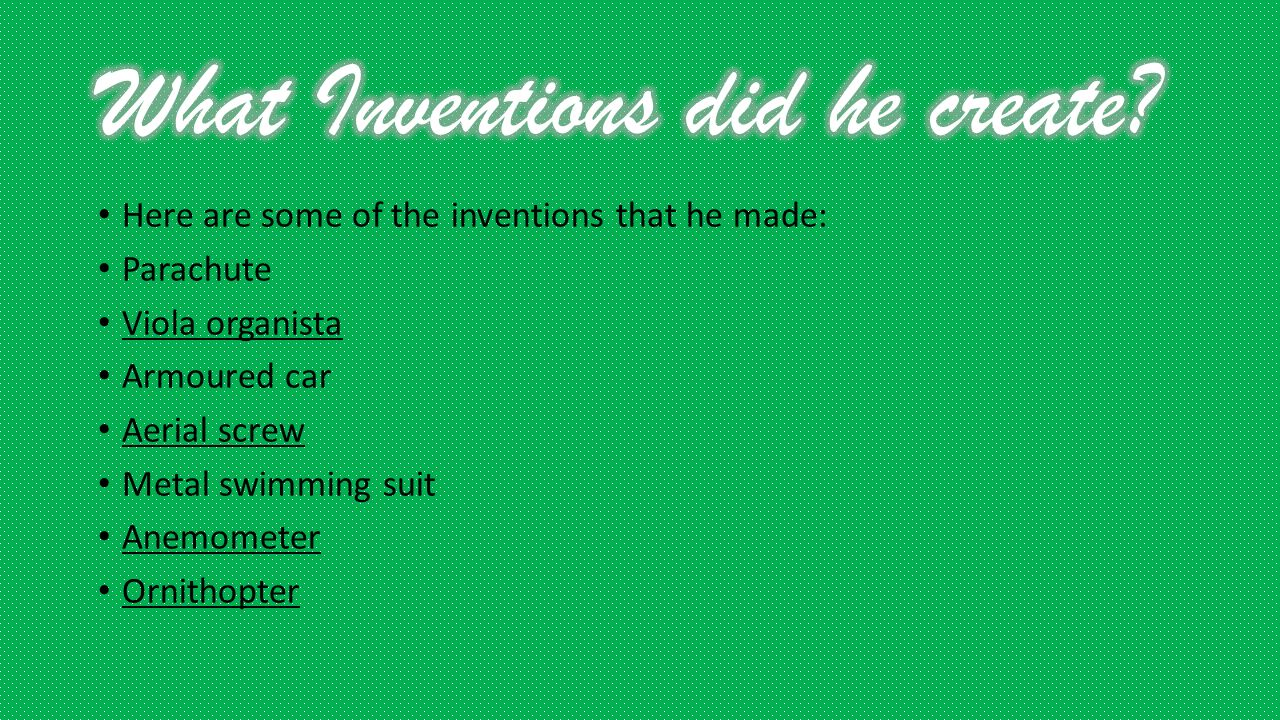 What Inventions did he create?

• Here are some of the inventions that he made:
• Parachute
• Viola organista
• Armoured car
• Aerial screw
• Metal swimming suit
• Anemometer
• Ornithopter